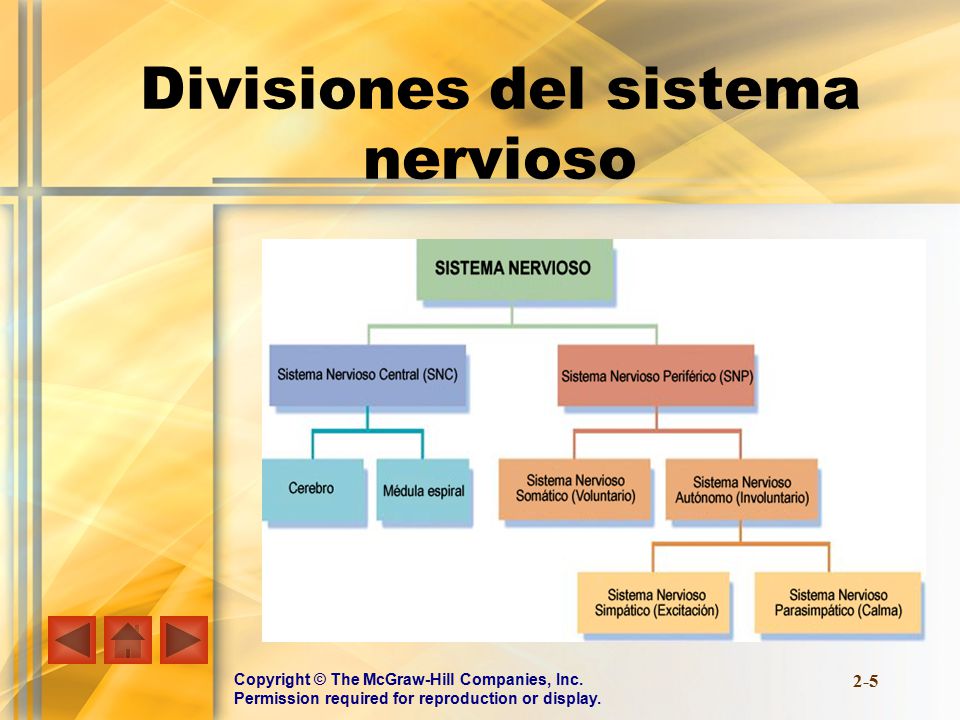 Divisiones del sistema nervioso

SISTEMA NERVIOSO

Sistema Nervioso Central (SNC)

Sistema Nervioso Periférico (SNP)

Cerebro

Médula espiral

Sistema Nervioso Somático (Voluntario)

Sistema Nervioso Autónomo (Involuntario)

Sistema Nervioso Simpático (Excitación)

Sistema Nervioso Parasimpático (Calma)

Copyright © The McGraw-Hill Companies, Inc. Permission required for reproduction or display.

2-5